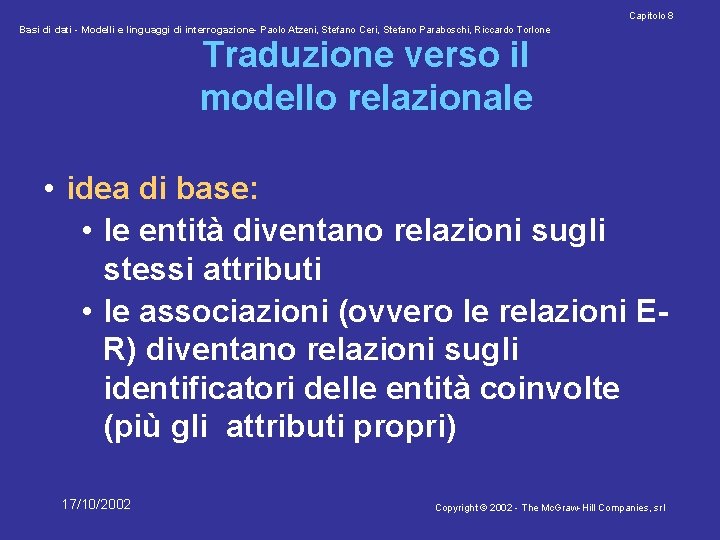 Capitolo 8

Basi di dati - Modelli e linguaggi di interrogazione- Paolo Atzeni, Stefano Ceri, Stefano Paraboschi, Riccardo Torlone

Traduzione verso il modello relazionale

• idea di base:
  • le entità diventano relazioni sugli stessi attributi
  • le associazioni (ovvero le relazioni E-R) diventano relazioni sugli identificatori delle entità coinvolte (più gli attributi propri)

17/10/2002

Copyright © 2002 - The McGraw-Hill Companies, srl